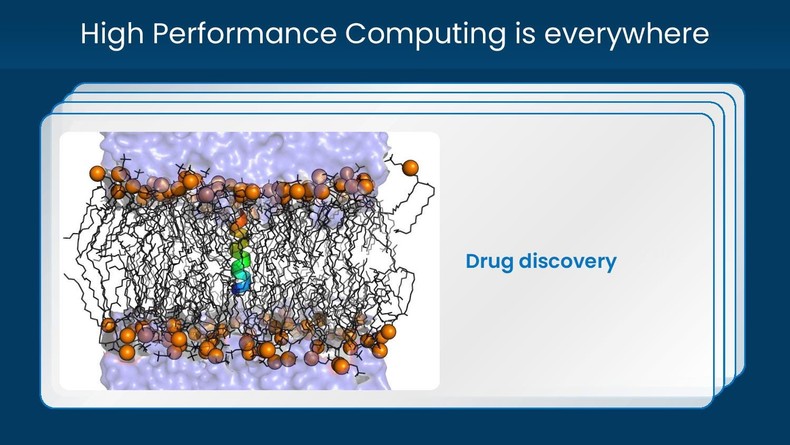 High Performance Computing is everywhere

Drug discovery